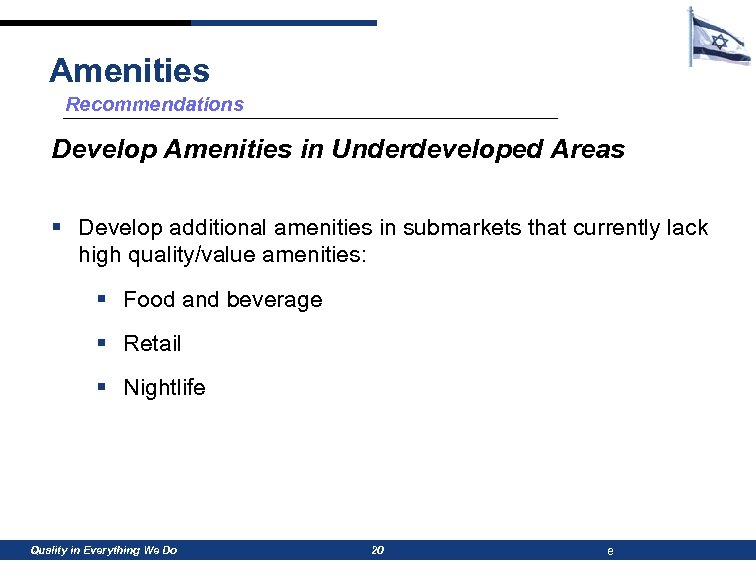 Amenities

Recommendations

Develop Amenities in Underdeveloped Areas

▪ Develop additional amenities in submarkets that currently lack high quality/value amenities:

▪ Food and beverage

▪ Retail

▪ Nightlife

Quality in Everything We Do 20 e